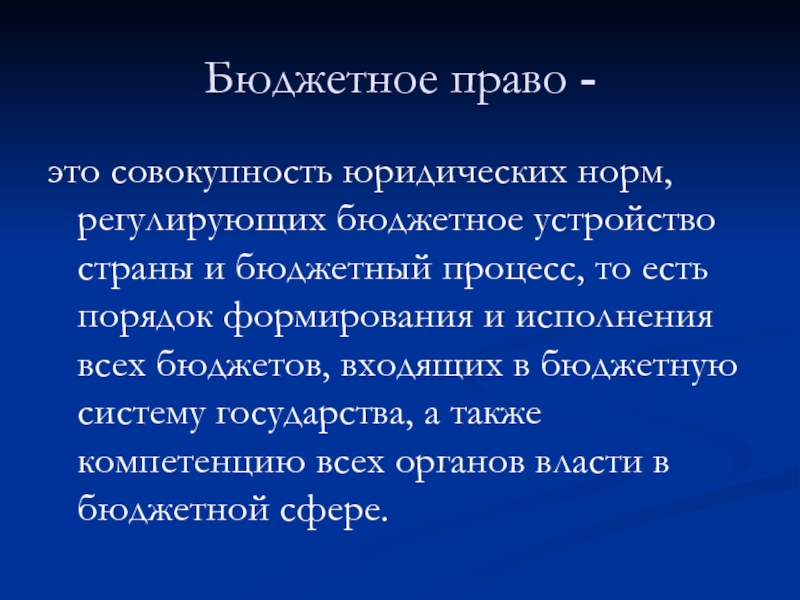 Бюджетное право -

это совокупность юридических норм, регулирующих бюджетное устройство страны и бюджетный процесс, то есть порядок формирования и исполнения всех бюджетов, входящих в бюджетную систему государства, а также компетенцию всех органов власти в бюджетной сфере.